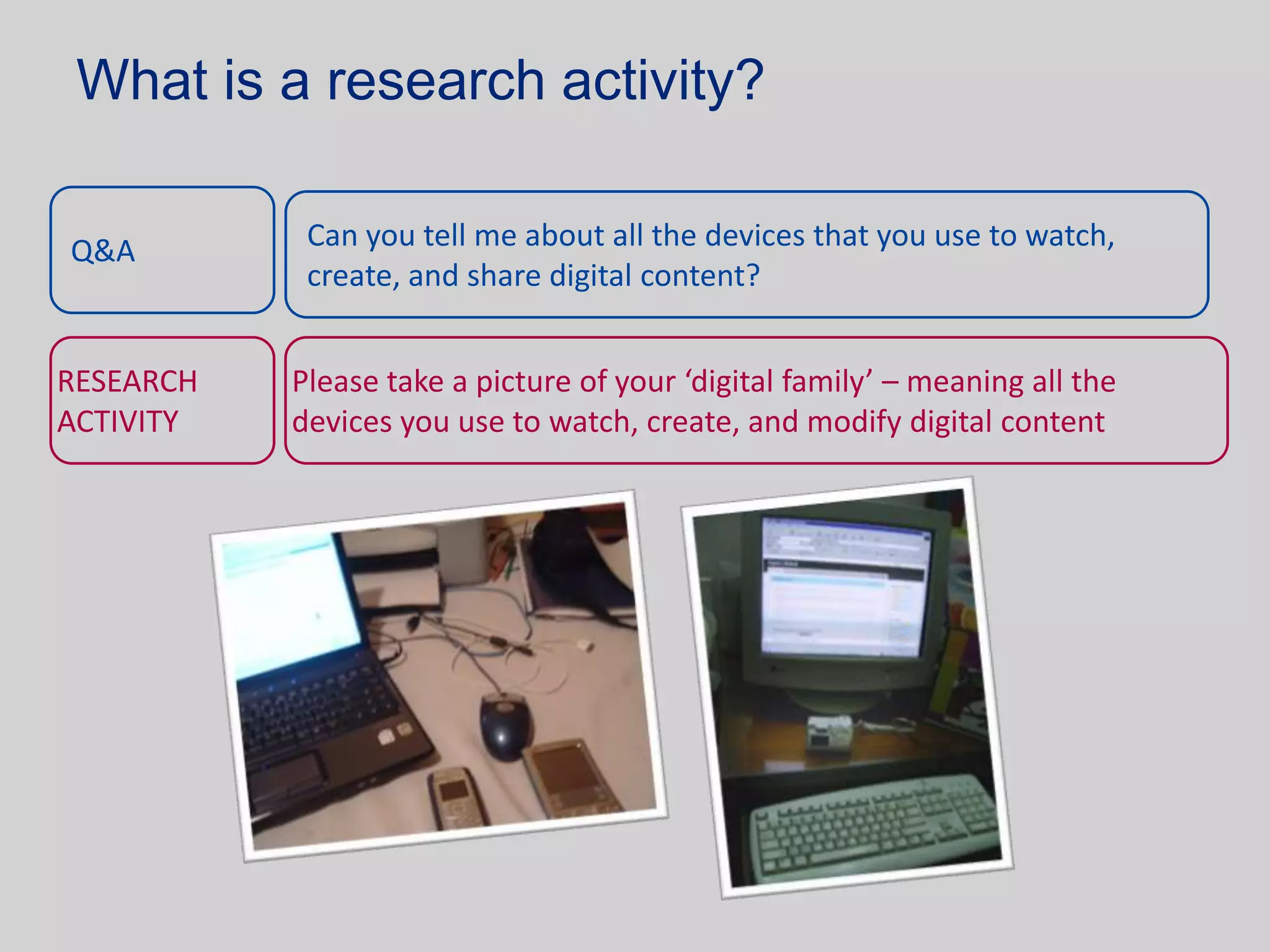 What is a research activity?

Q&A

Can you tell me about all the devices that you use to watch, create, and share digital content?

RESEARCH ACTIVITY

Please take a picture of your ‘digital family’ – meaning all the devices you use to watch, create, and modify digital content